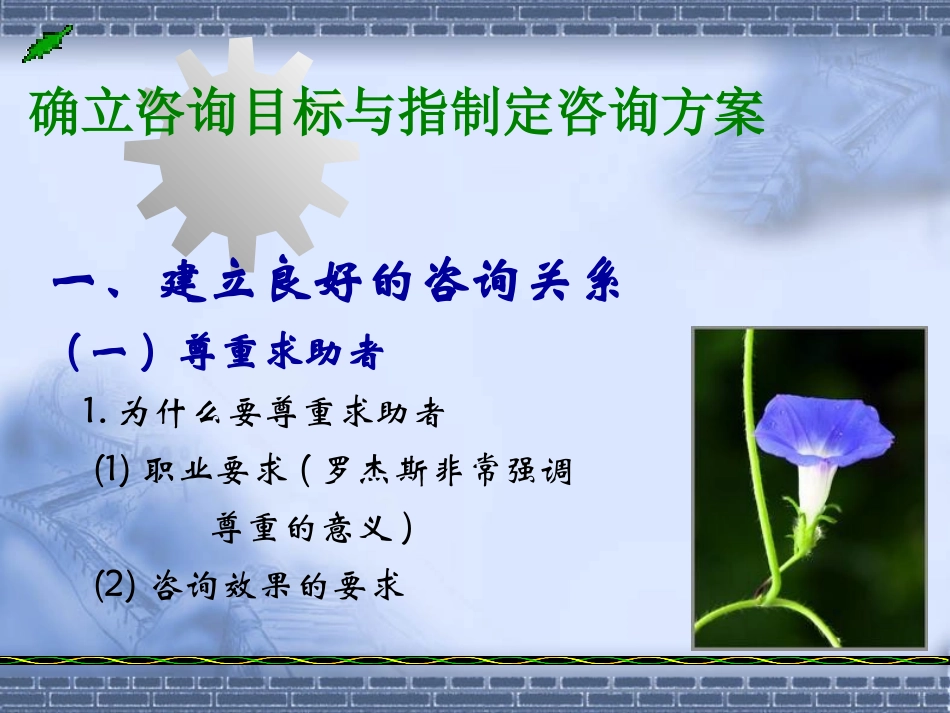 确立咨询目标与指制定咨询方案

一、建立良好的咨询关系

（一）尊重求助者

1. 为什么要尊重求助者

(1) 职业要求（罗杰斯非常强调尊重的意义）

(2) 咨询效果的要求